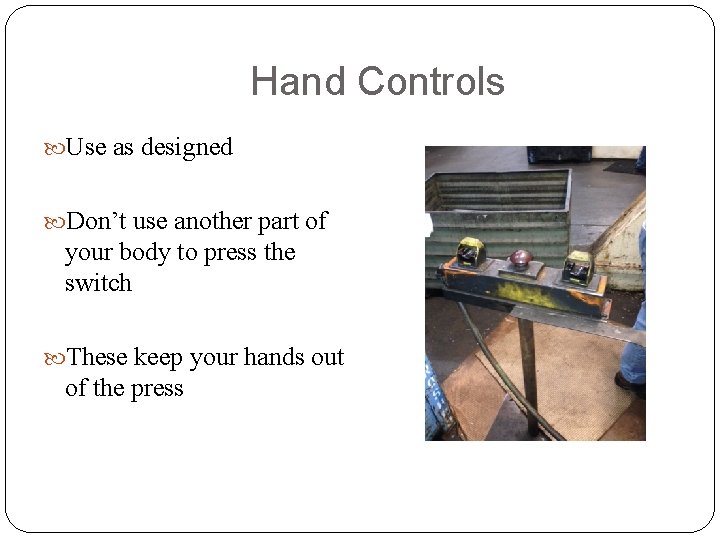 Hand Controls

Use as designed

Don’t use another part of your body to press the switch

These keep your hands out of the press